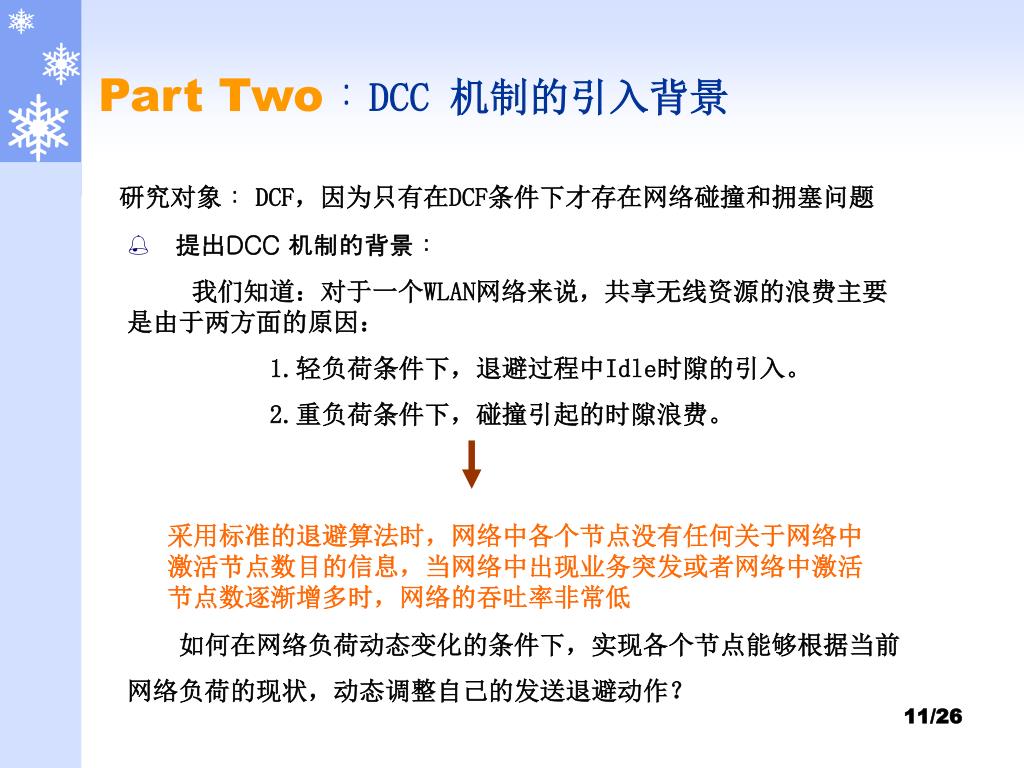 Part Two：DCC 机制的引入背景

研究对象： DCF，因为只有在DCF条件下才存在网络碰撞和拥塞问题

提出DCC 机制的背景：

我们知道：对于一个WLAN网络来说，共享无线资源的浪费主要是由于两方面的原因：

1.轻负荷条件下，退避过程中Idle时隙的引入。

2.重负荷条件下，碰撞引起的时隙浪费。

采用标准的退避算法时，网络中各个节点没有任何关于网络中激活节点数目的信息，当网络中出现业务突发或者网络中激活节点数逐渐增多时，网络的吞吐率非常低

如何在网络负荷动态变化的条件下，实现各个节点能够根据当前网络负荷的现状，动态调整自己的发送退避动作？

11/26